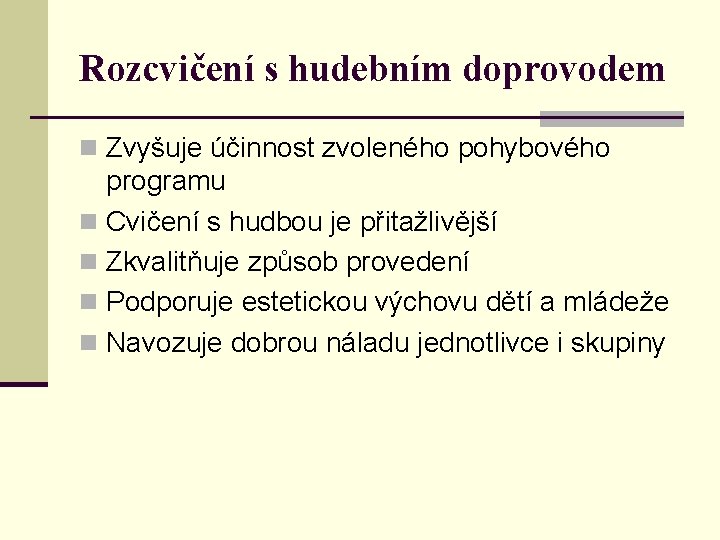 Rozcvičení s hudebním doprovodem

Zvyšuje účinnost zvoleného pohybového programu

Cvičení s hudbou je přitažlivější

Zkvalitňuje způsob provedení

Podporuje estetickou výchovu dětí a mládeže

Navozuje dobrou náladu jednotlivce i skupiny